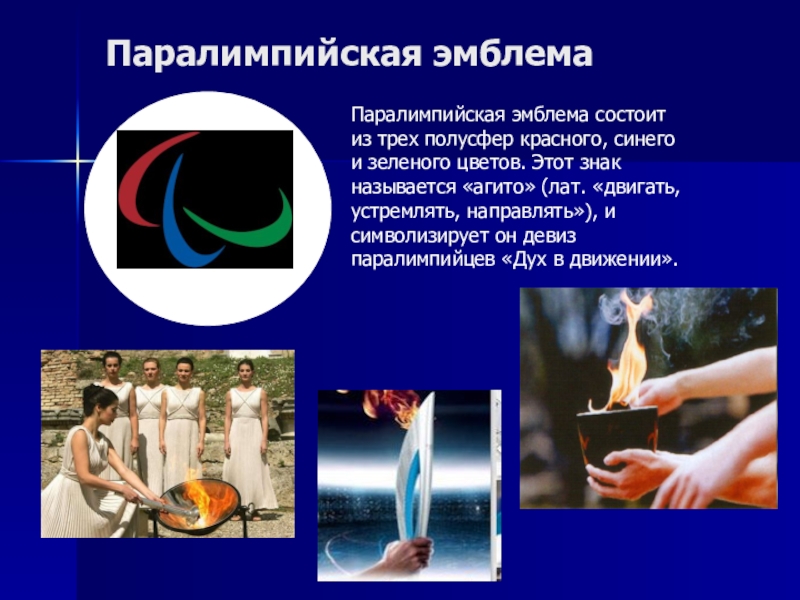 Паралимпийская эмблема

Паралимпийская эмблема состоит из трех полусфер красного, синего и зеленого цветов. Этот знак называется «агито» (лат. «двигать, устремлять, направлять»), и символизирует он девиз паралимпийцев «Дух в движении».